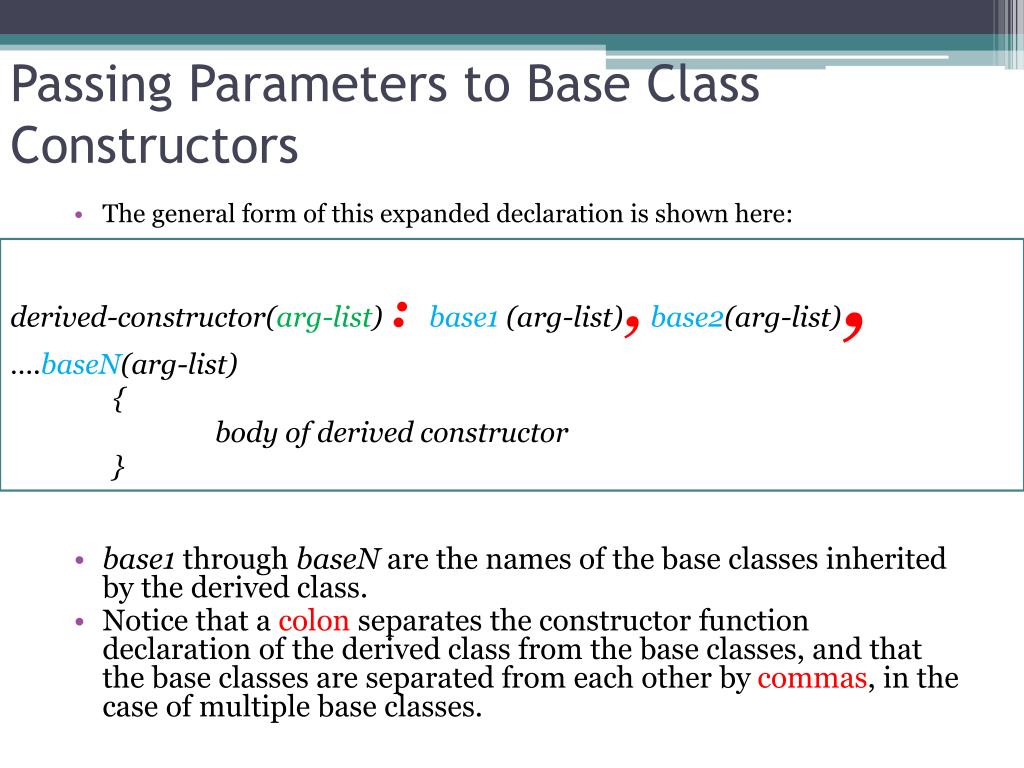 Passing Parameters to Base Class Constructors

• The general form of this expanded declaration is shown here:

derived-constructor(arg-list) : base1 (arg-list), base2(arg-list),
....baseN(arg-list)
{
body of derived constructor
}

• base1 through baseN are the names of the base classes inherited by the derived class.
• Notice that a colon separates the constructor function declaration of the derived class from the base classes, and that the base classes are separated from each other by commas, in the case of multiple base classes.